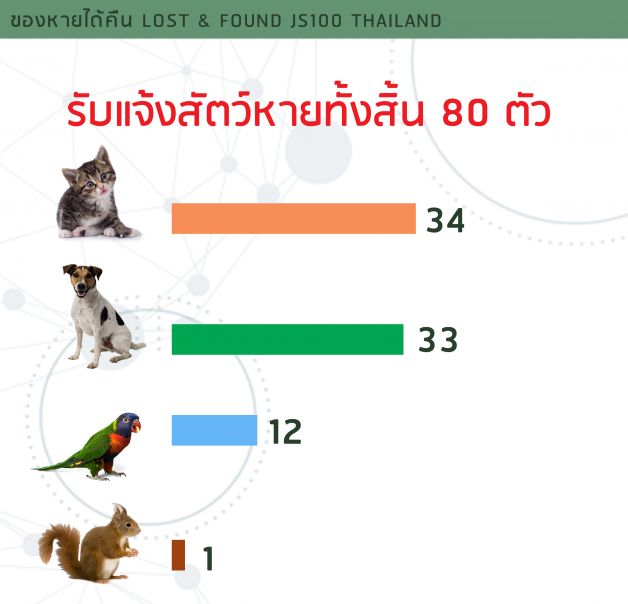 ของหายได้คืน LOST & FOUND JS100 THAILAND

รับแจ้งสัตว์หายทั้งสิ้น 80 ตัว

34

33

12

1